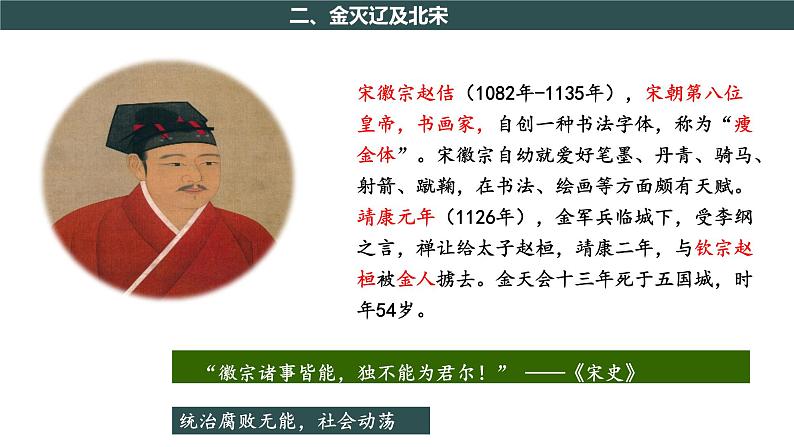 二、金灭辽及北宋

宋徽宗赵佶（1082年-1135年），宋朝第八位皇帝，书画家，自创一种书法字体，称为“瘦金体”。宋徽宗自幼就爱好笔墨、丹青、骑马、射箭、蹴鞠，在书法、绘画等方面颇有天赋。靖康元年（1126年），金军兵临城下，受李纲之言，禅让给太子赵桓，靖康二年，与钦宗赵桓被金人掳去。金天会十三年死于五国城，时年54岁。

“徽宗诸事皆能，独不能为君尔！” ——《宋史》

统治腐败无能，社会动荡